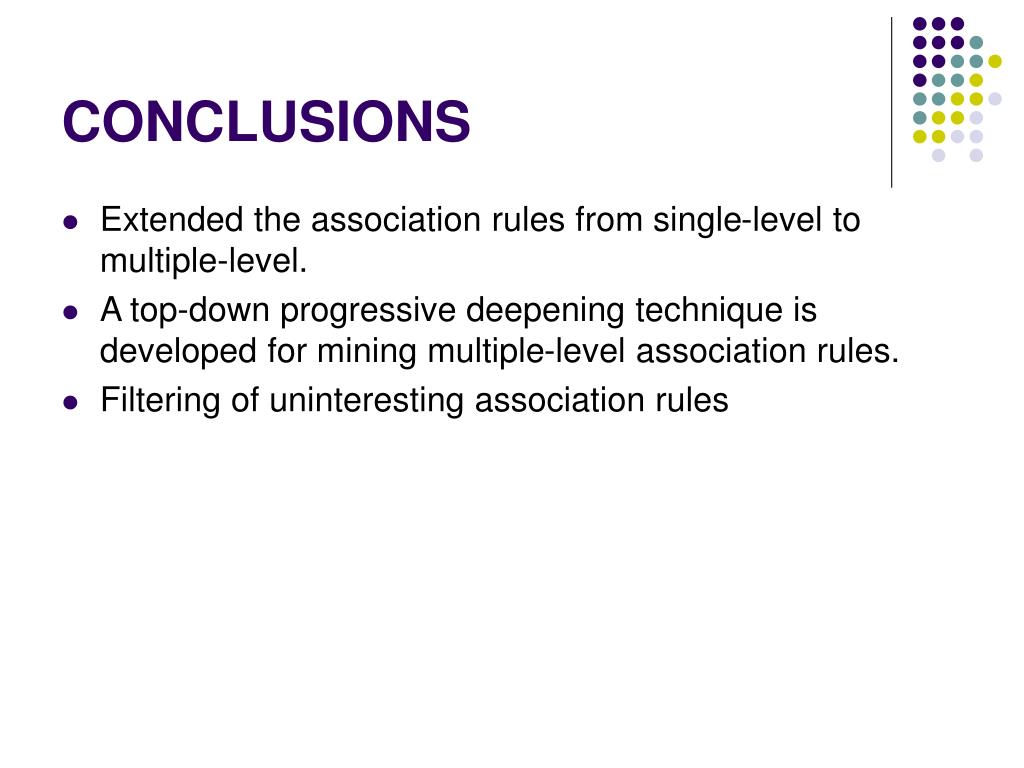 CONCLUSIONS

- Extended the association rules from single-level to multiple-level.
- A top-down progressive deepening technique is developed for mining multiple-level association rules.
- Filtering of uninteresting association rules